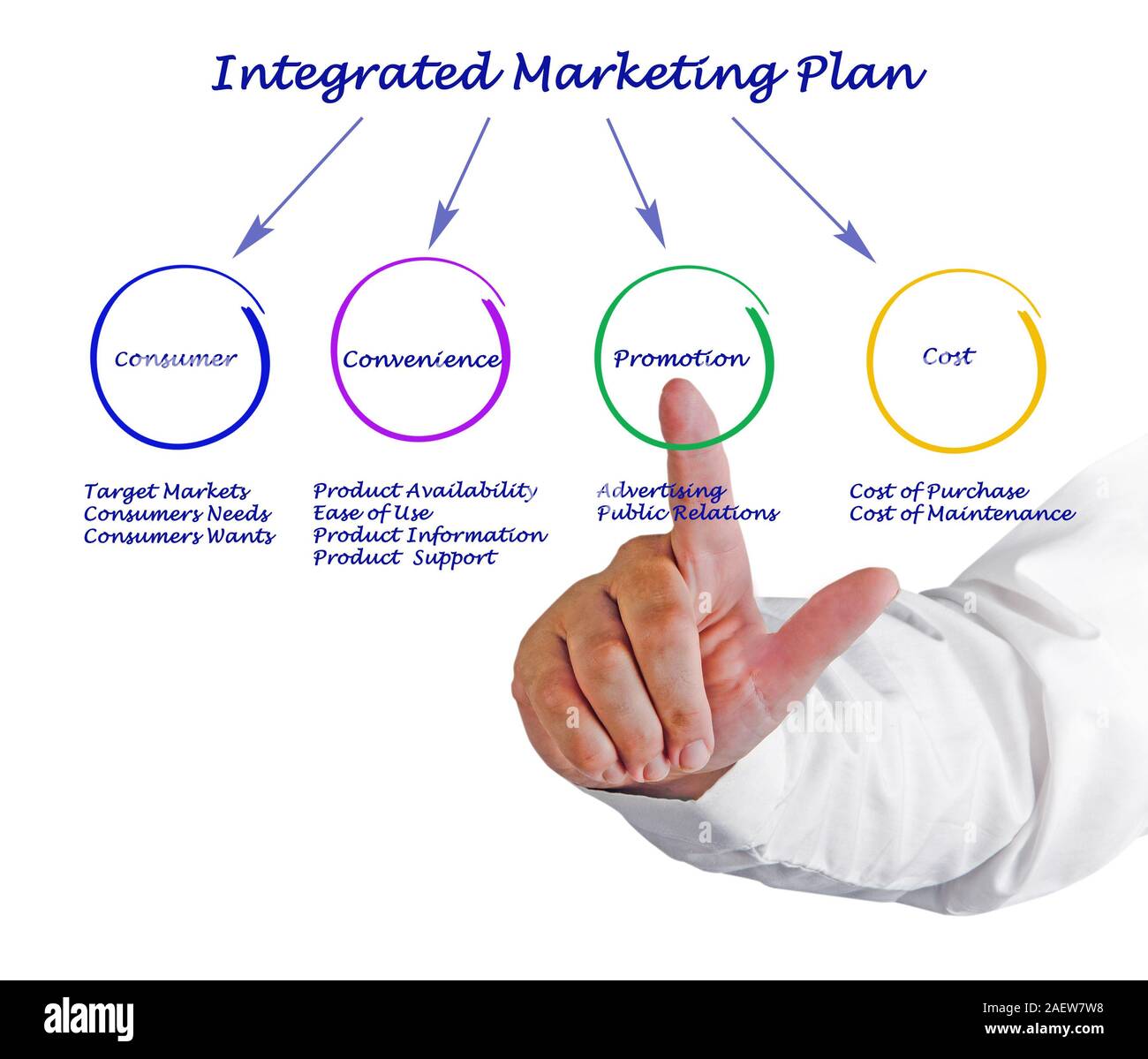 Integrated Marketing Plan

Consumer

Convenience

Promotion

Cost

Target Markets
Consumers Needs
Consumers Wants

Product Availability
Ease of Use
Product Information
Product Support

Advertising
Public Relations

Cost of Purchase
Cost of Maintenance

alamy

alamy

Image ID: 2AEW7W8
www.alamy.com